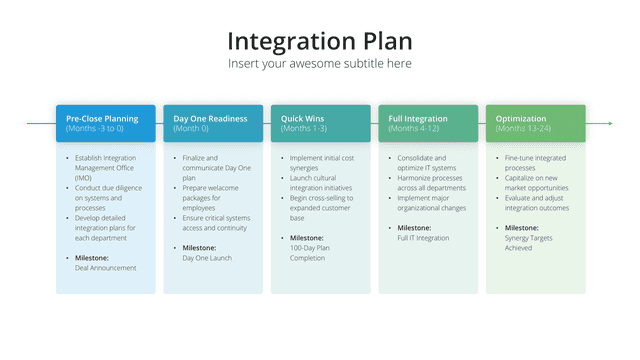 Integration Plan
Insert your awesome subtitle here

Pre-Close Planning
(Months -3 to 0)

- Establish Integration Management Office (IMO)
- Conduct due diligence on systems and processes
- Develop detailed integration plans for each department

Milestone:
Deal Announcement

Day One Readiness
(Month 0)

- Finalize and communicate Day One plan
- Prepare welacome packages for employees
- Ensure critical systems access and continuity

Milestone:
Day One Launch

Quick Wins
(Months 1-3)

- Implement initial cost synergies
- Launch cultural integration initiatives
- Begin cross-selling to expanded customer base

Milestone:
100-Day Plan Completion

Full Integration
(Months 4-12)

- Consolidate and optimize IT systems
- Harmonize processes across all departments
- Implement major organizational changes

Milestone:
Full IT Integration

Optimization
(Months 13-24)

- Fine-tune integrated processes
- Capitalize on new market opportunities
- Evaluate and adjust integration outcomes

Milestone:
Synergy Targets Achieved